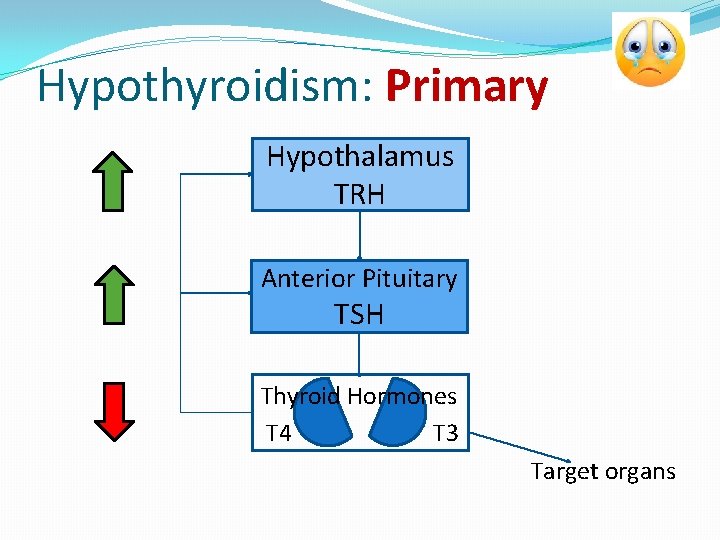 Hypothyroidism: Primary

Hypothalamus
TRH

Anterior Pituitary
TSH

Thyroid Hormones
T4
T3

Target organs